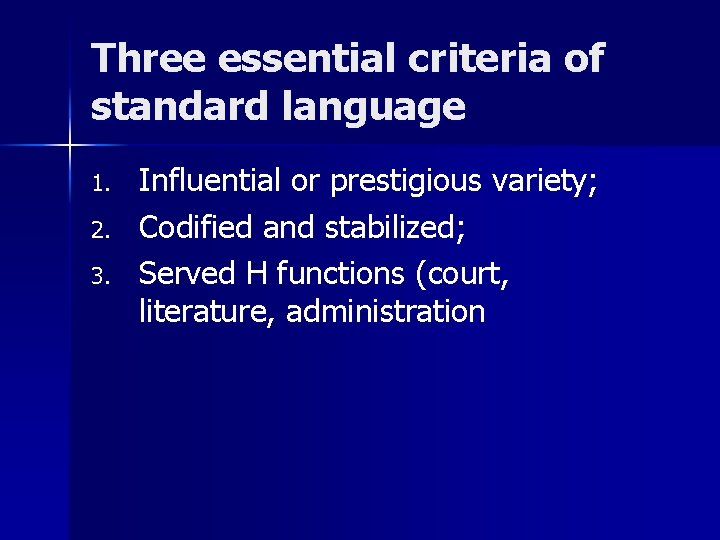 Three essential criteria of standard language

1. Influential or prestigious variety;
2. Codified and stabilized;
3. Served H functions (court, literature, administration